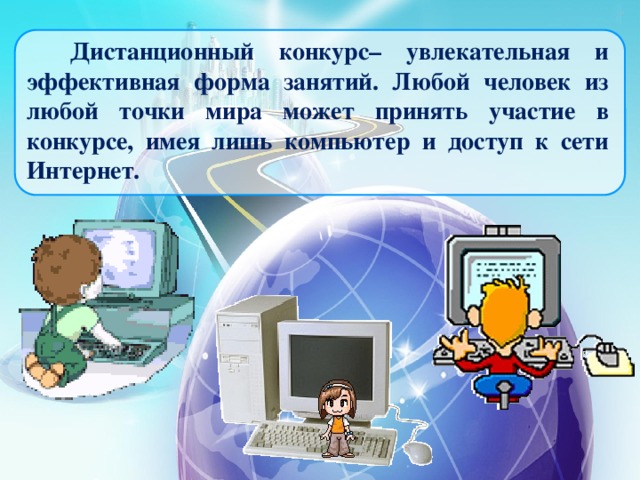 Дистанционный конкурс– увлекательная и эффективная форма занятий. Любой человек из любой точки мира может принять участие в конкурсе, имея лишь компьютер и доступ к сети Интернет.